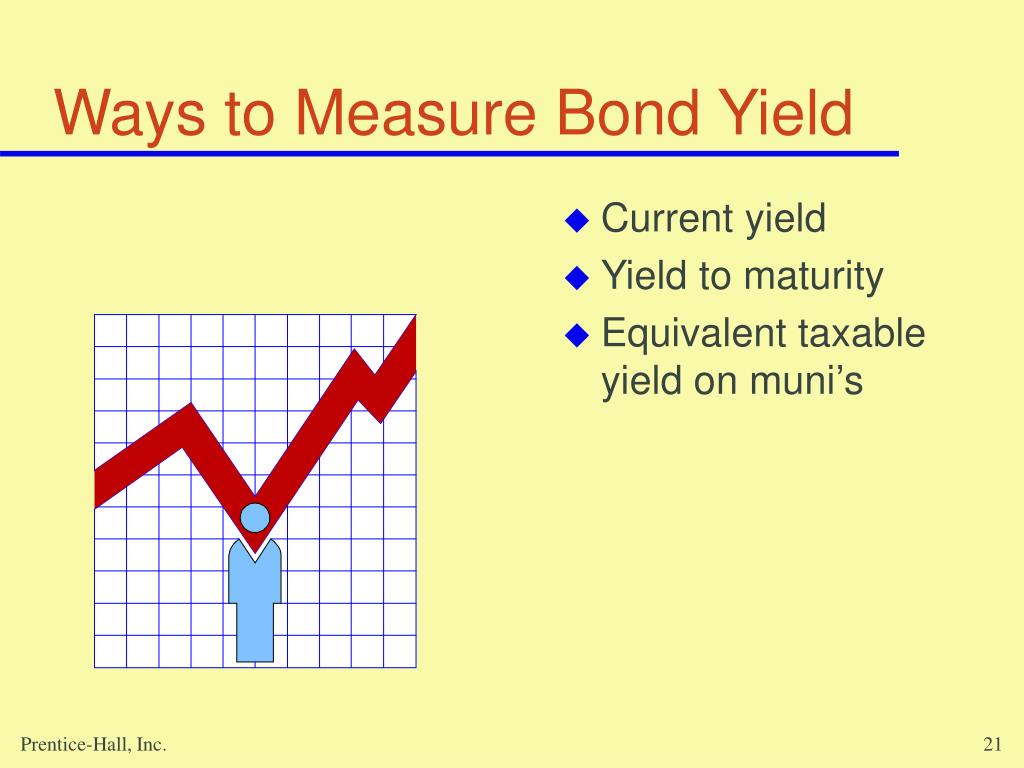 Ways to Measure Bond Yield

◆ Current yield
◆ Yield to maturity
◆ Equivalent taxable yield on muni’s

Prentice-Hall, Inc.

21